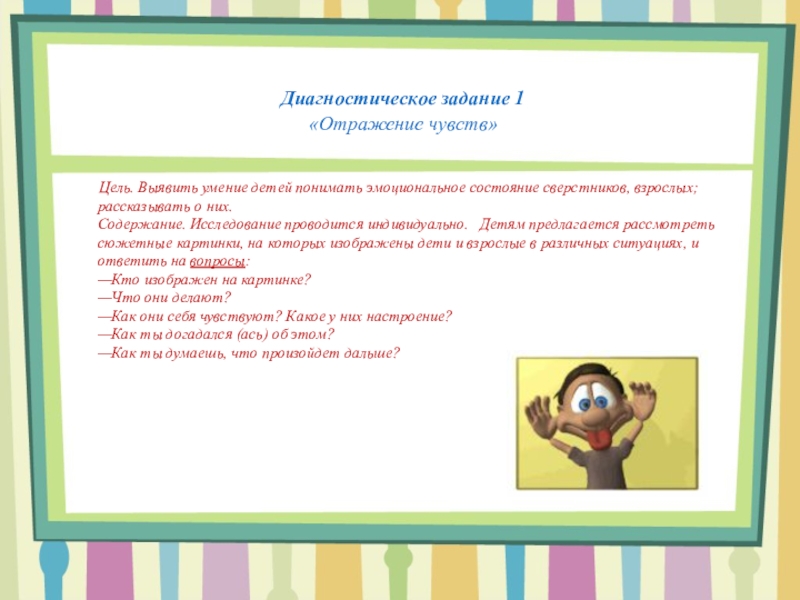 Диагностическое задание 1
«Отражение чувств»

Цель. Выявить умение детей понимать эмоциональное состояние сверстников, взрослых; рассказывать о них.
Содержание. Исследование проводится индивидуально. Детям предлагается рассмотреть сюжетные картинки, на которых изображены дети и взрослые в различных ситуациях, и ответить на вопросы:
—Кто изображен на картинке?
—Что они делают?
—Как они себя чувствуют? Какое у них настроение?
—Как ты догадался (ась) об этом?
—Как ты думаешь, что произойдет дальше?